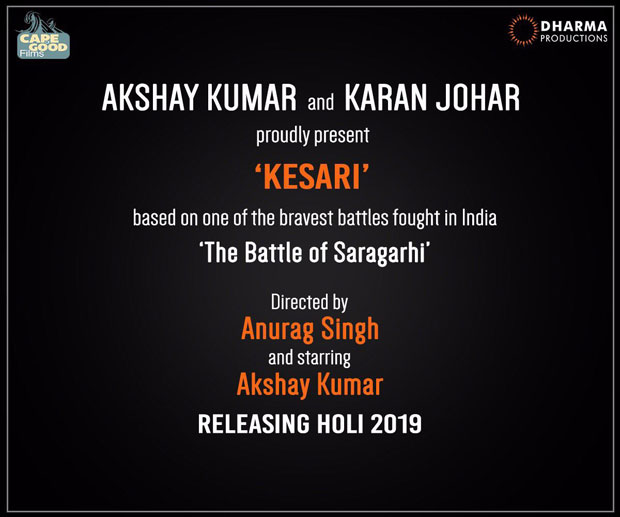 CAPE GOOD Films

DHARMA PRODUCTIONS

AKSHAY KUMAR and KARAN JOHAR

proudly present

'KESARI'

based on one of the bravest battles fought in India

'The Battle of Saragarhi'

Directed by

Anurag Singh

and starring

Akshay Kumar

RELEASING HOLI 2019